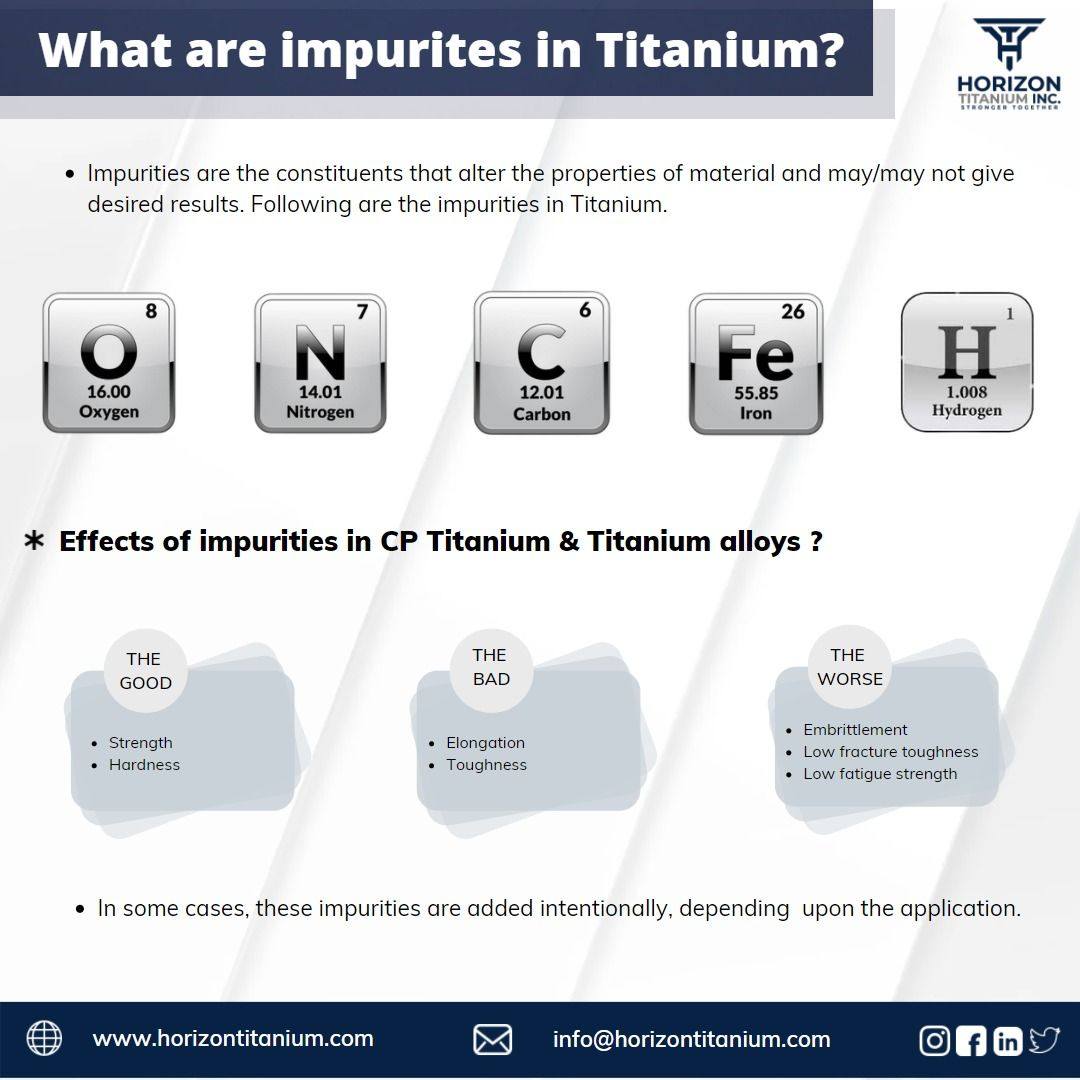 What are impurites in Titanium?

HORIZON
TITANIUM INC.
STRONGER TOGETHER

• Impurities are the constituents that alter the properties of material and may/may not give desired results. Following are the impurities in Titanium.

8
O
16.00
Oxygen

7
N
14.01
Nitrogen

6
C
12.01
Carbon

26
Fe
55.85
Iron

1
H
1.008
Hydrogen

* Effects of impurities in CP Titanium & Titanium alloys ?

THE GOOD
• Strength
• Hardness

THE BAD
• Elongation
• Toughness

THE WORSE
• Embrittlement
• Low fracture toughness
• Low fatigue strength

• In some cases, these impurities are added intentionally, depending upon the application.

www.horizontitanium.com

info@horizontitanium.com